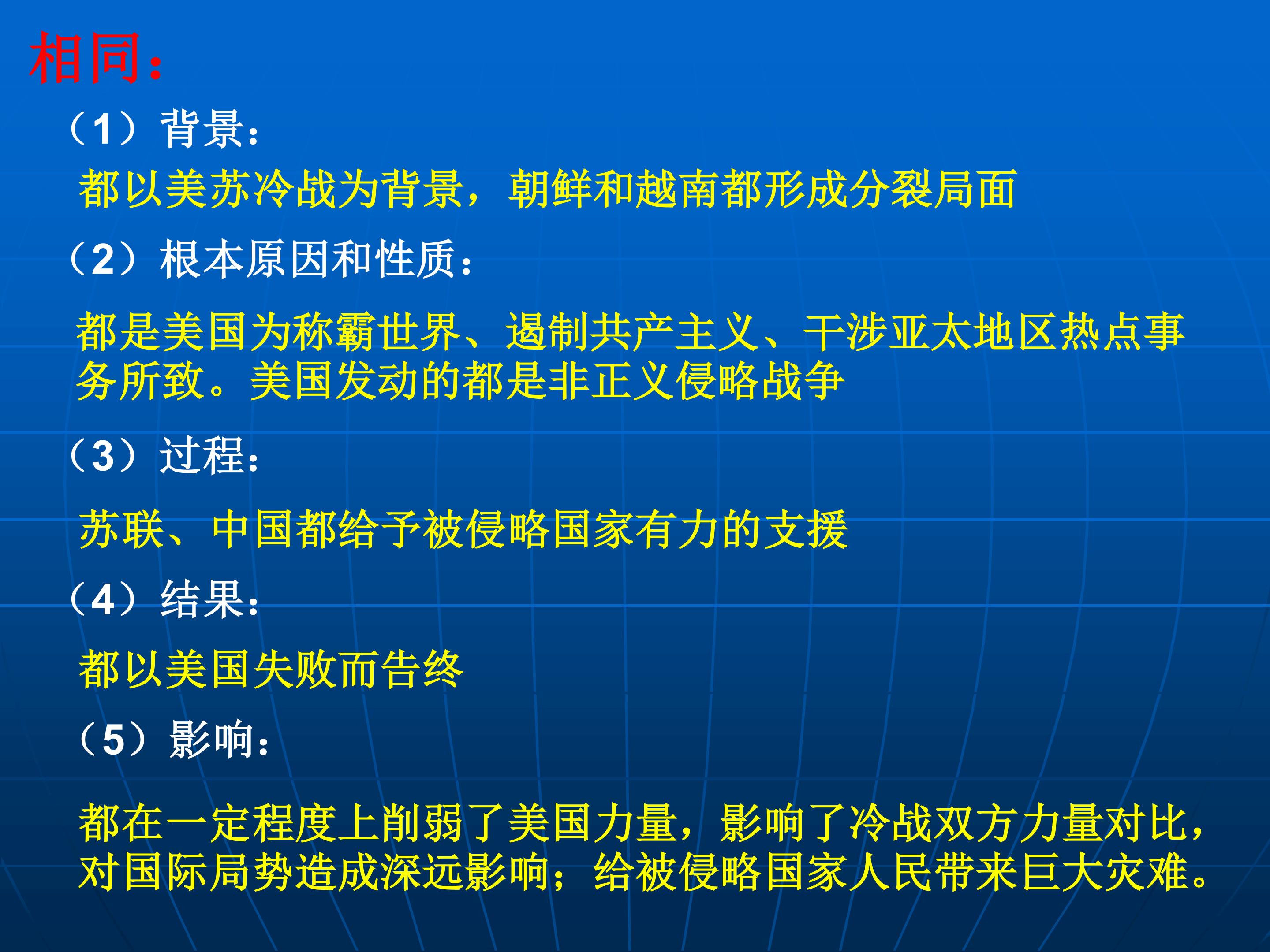 相同：

（1）背景：

都以美苏冷战为背景，朝鲜和越南都形成分裂局面

（2）根本原因和性质：

都是美国为称霸世界、遏制共产主义、干涉亚太地区热点事务所致。美国发动的都是非正义侵略战争

（3）过程：

苏联、中国都给予被侵略国家有力的支援

（4）结果：

都以美国失败而告终

（5）影响：

都在一定程度上削弱了美国力量，影响了冷战双方力量对比，对国际局势造成深远影响；给被侵略国家人民带来巨大灾难。